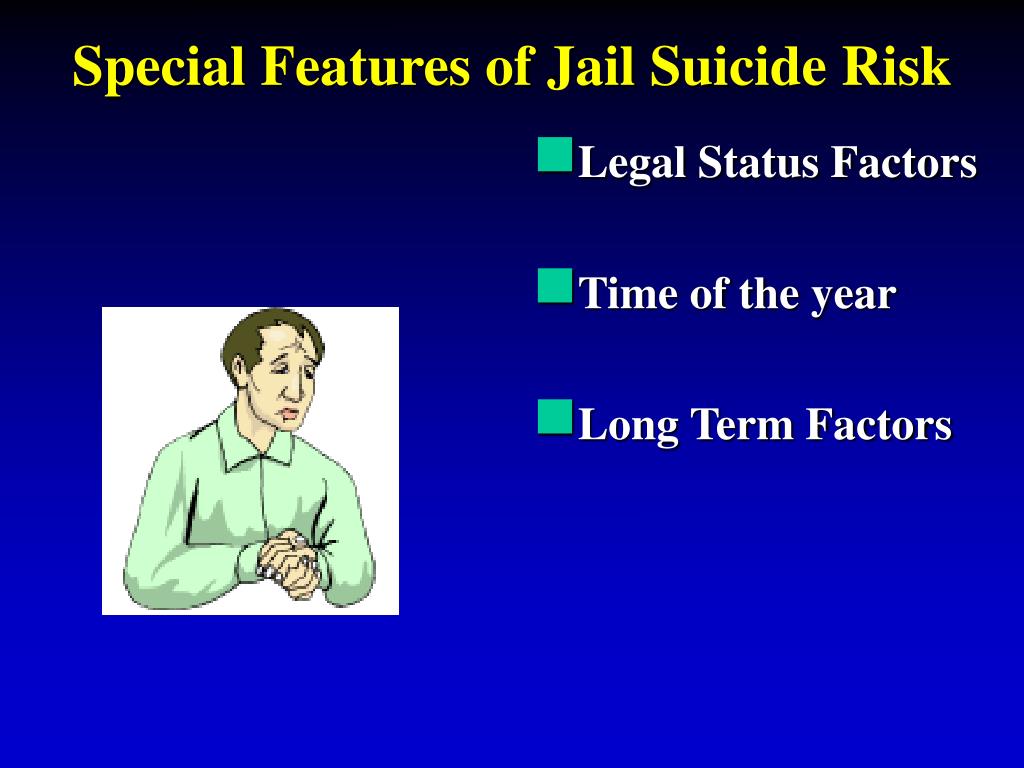 Special Features of Jail Suicide Risk

Legal Status Factors

Time of the year

Long Term Factors